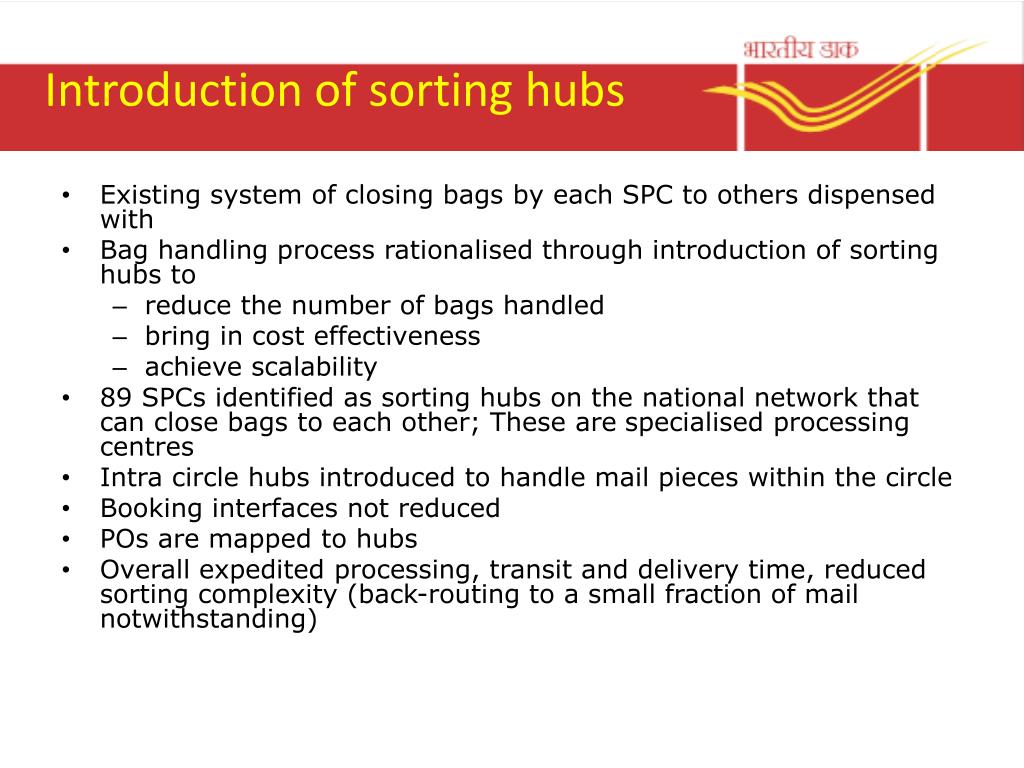 भारतीय डाक

Introduction of sorting hubs

• Existing system of closing bags by each SPC to others dispensed with
• Bag handling process rationalised through introduction of sorting hubs to
– reduce the number of bags handled
– bring in cost effectiveness
– achieve scalability
• 89 SPCs identified as sorting hubs on the national network that can close bags to each other; These are specialised processing centres
• Intra circle hubs introduced to handle mail pieces within the circle
• Booking interfaces not reduced
• POs are mapped to hubs
• Overall expedited processing, transit and delivery time, reduced sorting complexity (back-routing to a small fraction of mail notwithstanding)